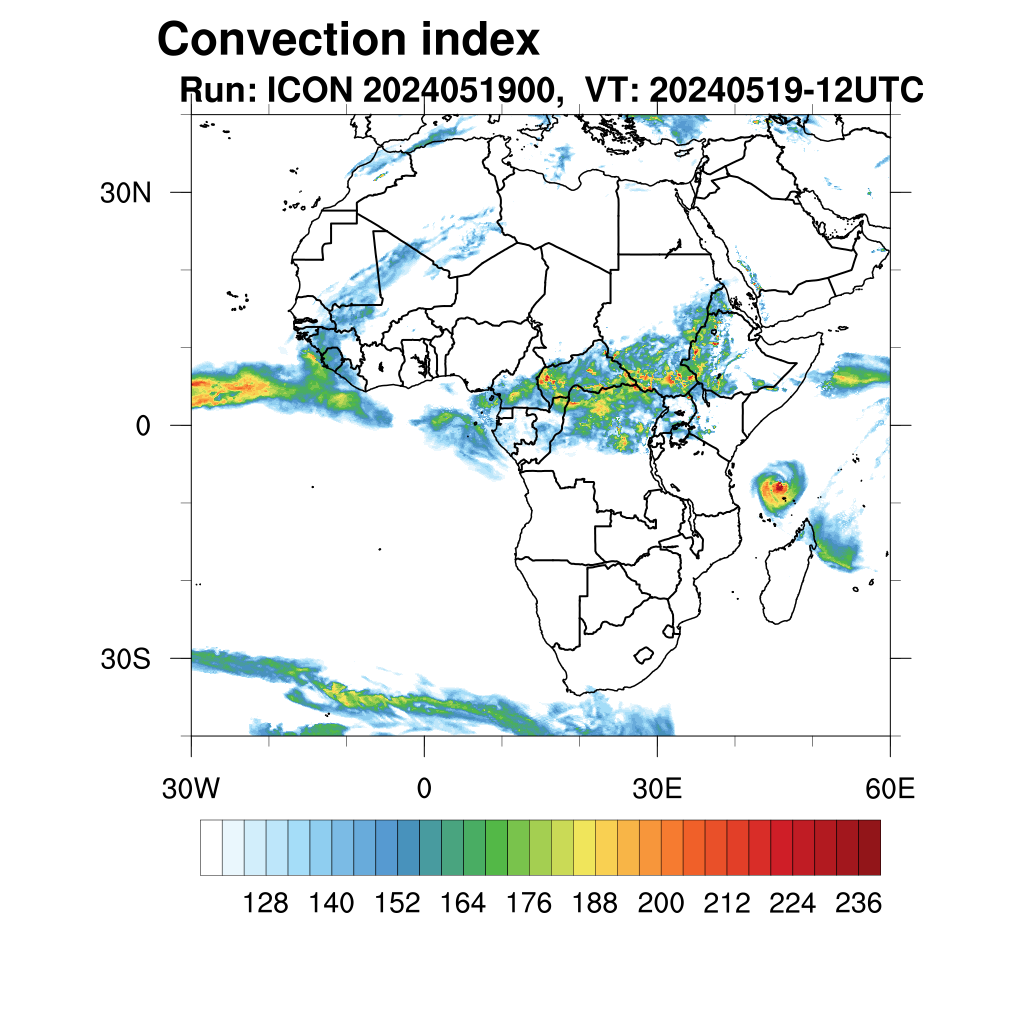 Convection index
Run: ICON 2024051900, VT: 20240519-12UTC

30N
0
30S

30W
0
30E
60E

128 140 152 164 176 188 200 212 224 236